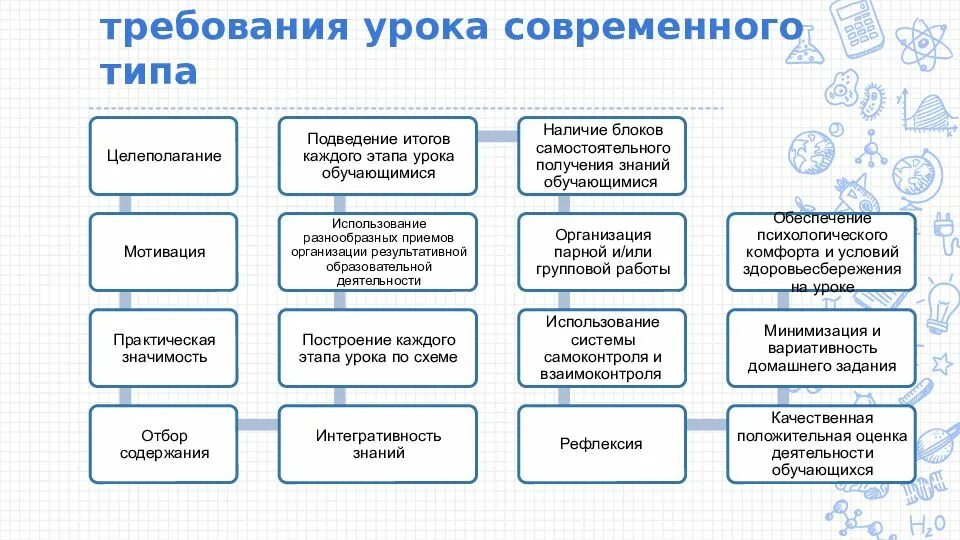 требования урока современного типа

Целеполагание

Мотивация

Практическая значимость

Отбор содержания

Подведение итогов каждого этапа урока обучающимися

Использование разнообразных приемов организации результативной образовательной деятельности

Построение каждого этапа урока по схеме

Интегративность знаний

Наличие блоков самостоятельного получения знаний обучающимися

Организация парной и/или групповой работы

Использование системы самоконтроля и взаимоконтроля

Рефлексия

Обеспечение психологического комфорта и условий здоровьесбережения на уроке

Минимизация и вариативность домашнего задания

Качественная положительная оценка деятельности обучающихся

$H_2O$